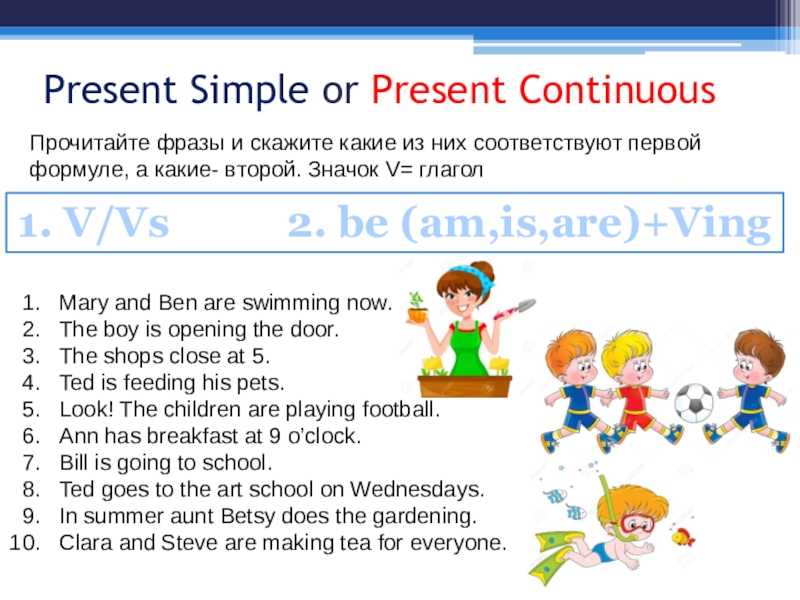 Present Simple or Present Continuous

Прочитайте фразы и скажите какие из них соответствуют первой формуле, а какие- второй. Значок V= глагол

1. V/Vs 2. be (am,is,are)+Ving

1. Mary and Ben are swimming now.
2. The boy is opening the door.
3. The shops close at 5.
4. Ted is feeding his pets.
5. Look! The children are playing football.
6. Ann has breakfast at 9 o'clock.
7. Bill is going to school.
8. Ted goes to the art school on Wednesdays.
9. In summer aunt Betsy does the gardening.
10. Clara and Steve are making tea for everyone.